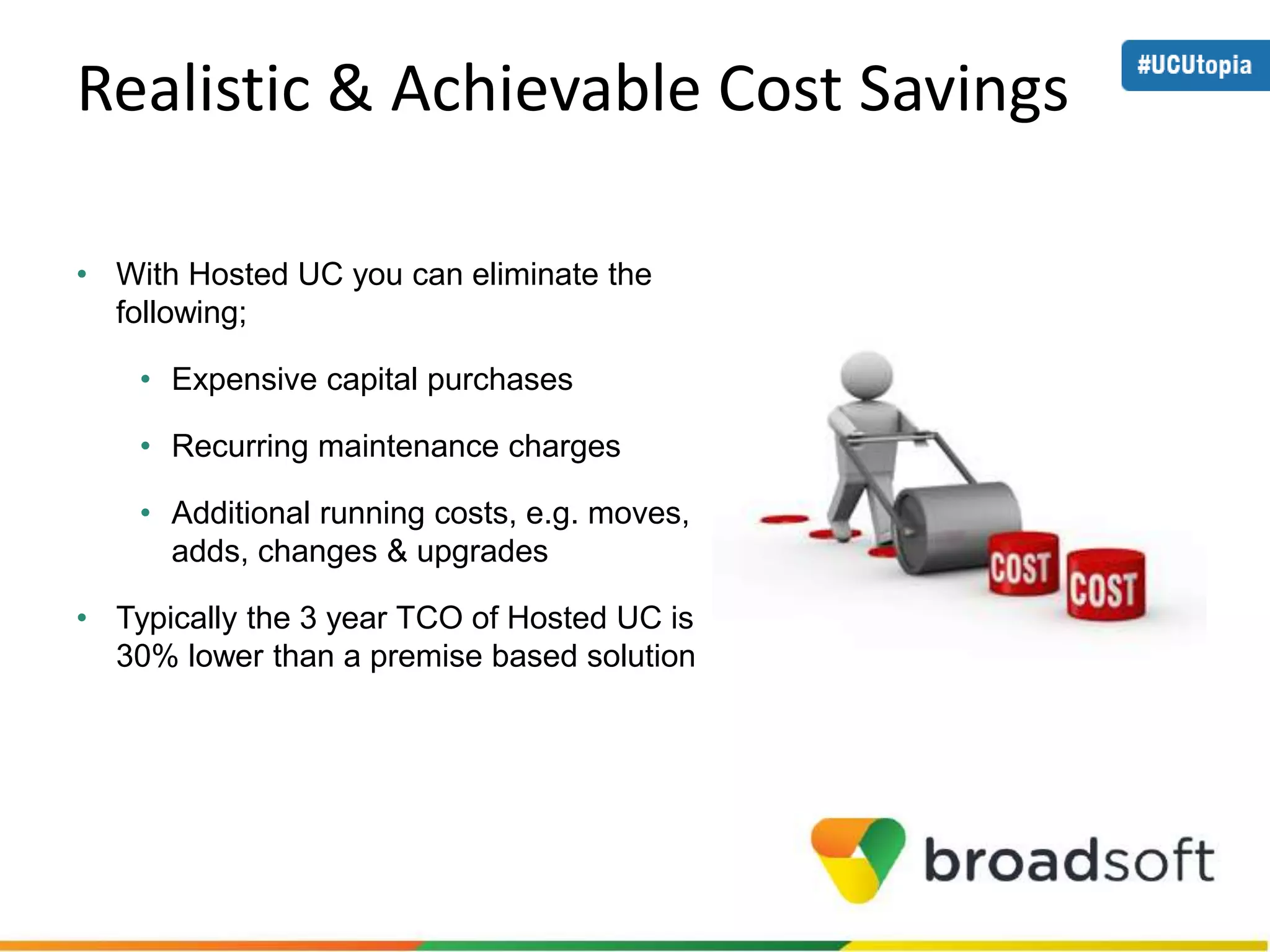 Realistic & Achievable Cost Savings

#UCUtopia

• With Hosted UC you can eliminate the following;

• Expensive capital purchases

• Recurring maintenance charges

• Additional running costs, e.g. moves, adds, changes & upgrades

• Typically the 3 year TCO of Hosted UC is 30% lower than a premise based solution

COST

COST

broadsoft